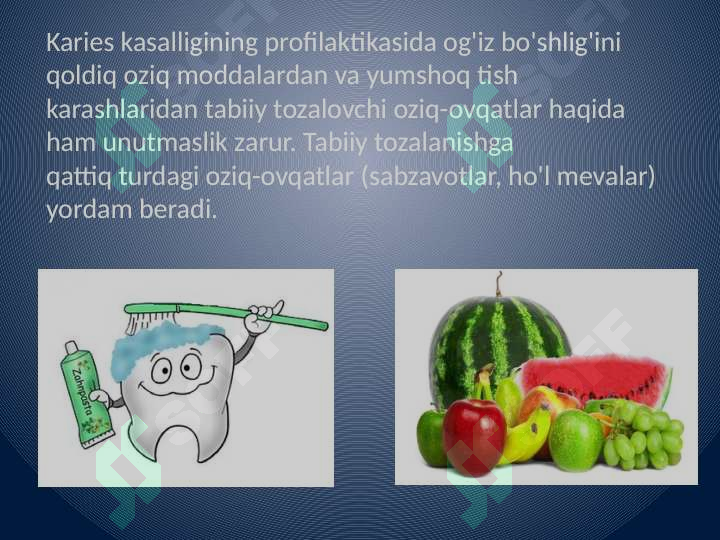 Karies kasalligining profilaktikasida og'iz bo'shlig'ini qoldiq oziq moddalardan va yumshoq tish karashlaridan tabiiy tozalovchi oziq-ovqatlar haqida ham unutmaslik zarur. Tabiiy tozalanishga qattiq turdagi oziq-ovqatlar (sabzavotlar, ho'l mevalar) yordam beradi.

Zahnpasta